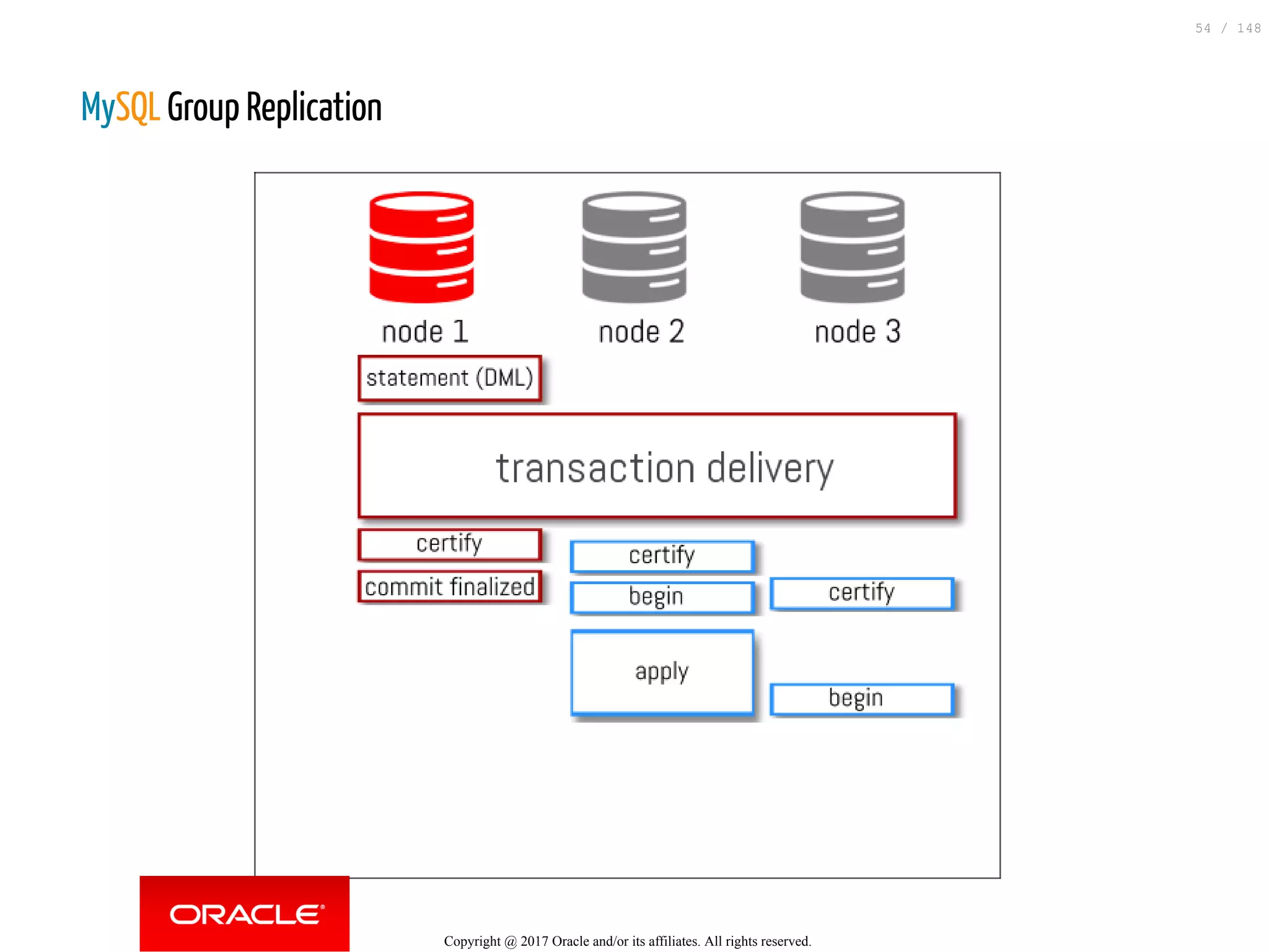 54 / 148

MySQL Group Replication

node 1

node 2

node 3

statement (DML)

transaction delivery

certify

commit finalized

certify

begin

apply

certify

begin

ORACLE®

Copyright @ 2017 Oracle and/or its affiliates. All rights reserved.